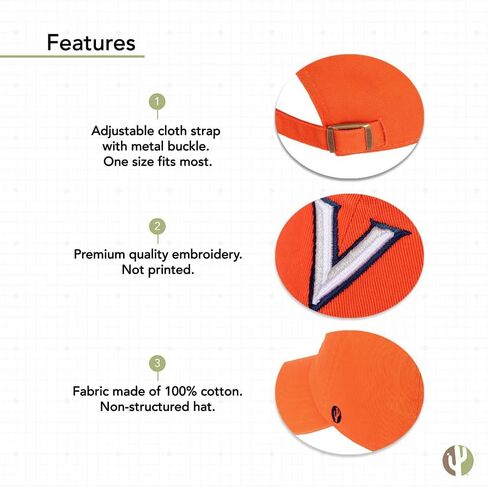 Features

1

Adjustable cloth strap with metal buckle. One size fits most.

2

Premium quality embroidery. Not printed.

3

Fabric made of 100% cotton. Non-structured hat.